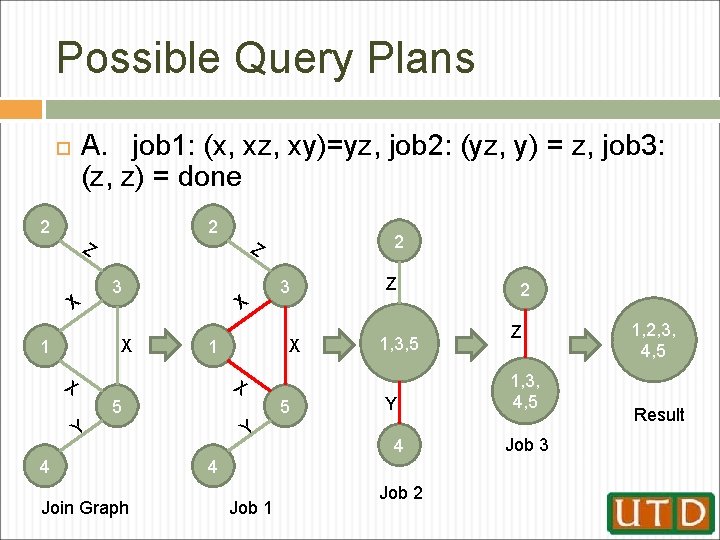 Possible Query Plans

A. job1: (x, xz, xy)=yz, job2: (yz, y) = z, job3: (z, z) = done

2
Z
3
X
1
X
X
5
Y
4
Join Graph

2
Z
3
X
1
X
X
5
Y
4
Job 1

2
Z
1,3,5
Y
4
Job 2

2
Z
1,3, 4,5
Job 3

1,2,3, 4,5
Result

UTD